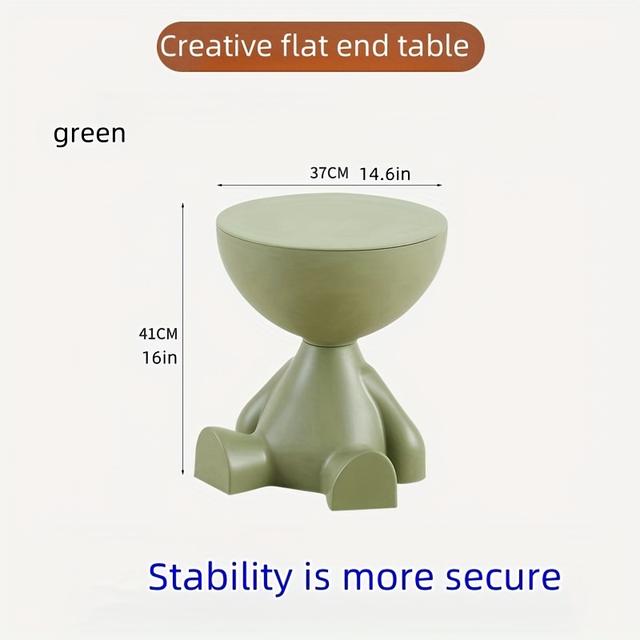 Creative flat end table

green

37CM 14.6in

41CM
16in

Stability is more secure